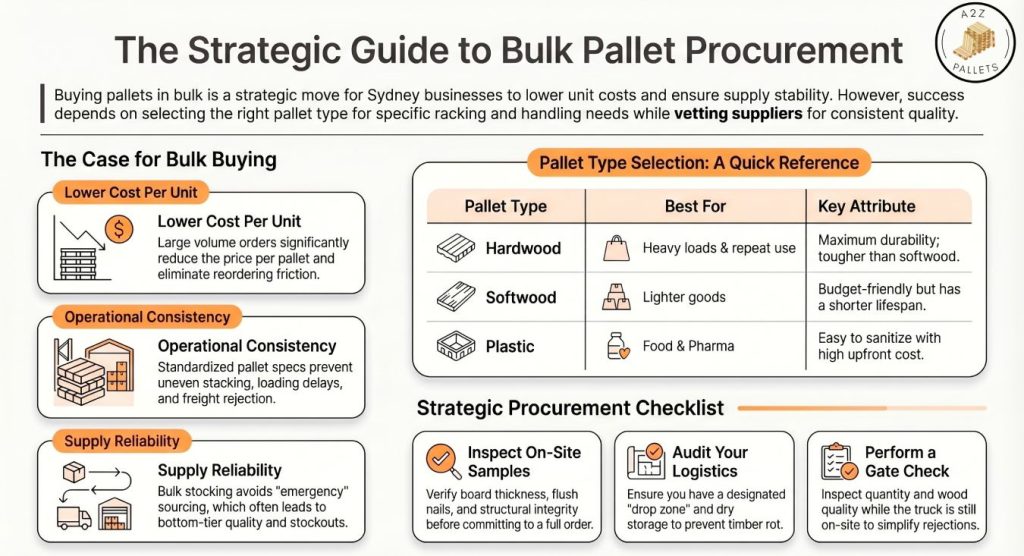 A2Z
PALLETS

The Strategic Guide to Bulk Pallet Procurement

Buying pallets in bulk is a strategic move for Sydney businesses to lower unit costs and ensure supply stability. However, success depends on selecting the right pallet type for specific racking and handling needs while vetting suppliers for consistent quality.

The Case for Bulk Buying

Lower Cost Per Unit

Lower Cost Per Unit
Large volume orders significantly reduce the price per pallet and eliminate reordering friction.

Operational Consistency

Operational Consistency
Standardized pallet specs prevent uneven stacking, loading delays, and freight rejection.

Supply Reliability

Supply Reliability
Bulk stocking avoids "emergency" sourcing, which often leads to bottom-tier quality and stockouts.

Pallet Type Selection: A Quick Reference

| Pallet Type | Best For | Key Attribute |
|---|---|---|
| Hardwood | Heavy loads & repeat use | Maximum durability; tougher than softwood. |
| Softwood | Lighter goods | Budget-friendly but has a shorter lifespan. |
| Plastic | Food & Pharma | Easy to sanitize with high upfront cost. |

Strategic Procurement Checklist

Inspect On-Site Samples
Verify board thickness, flush nails, and structural integrity before committing to a full order.

Audit Your Logistics
Ensure you have a designated "drop zone" and dry storage to prevent timber rot.

Perform a Gate Check
Inspect quantity and wood quality while the truck is still on-site to simplify rejections.